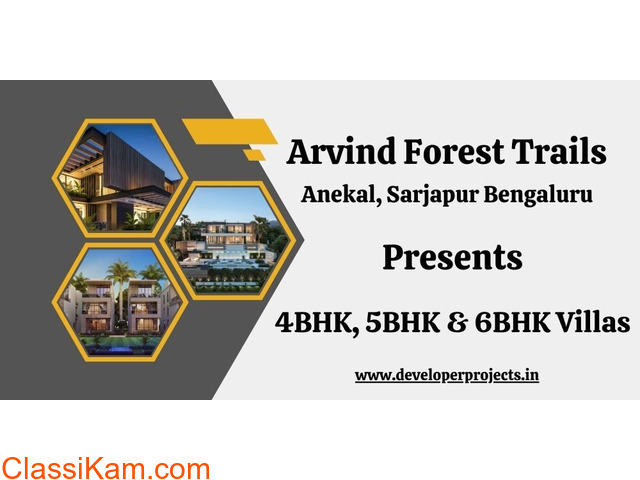 Arvind Forest Trails

Anekal, Sarjapur Bengaluru

Presents

4BHK, 5BHK & 6BHK Villas

www.developerprojects.in

ClassiKam.com